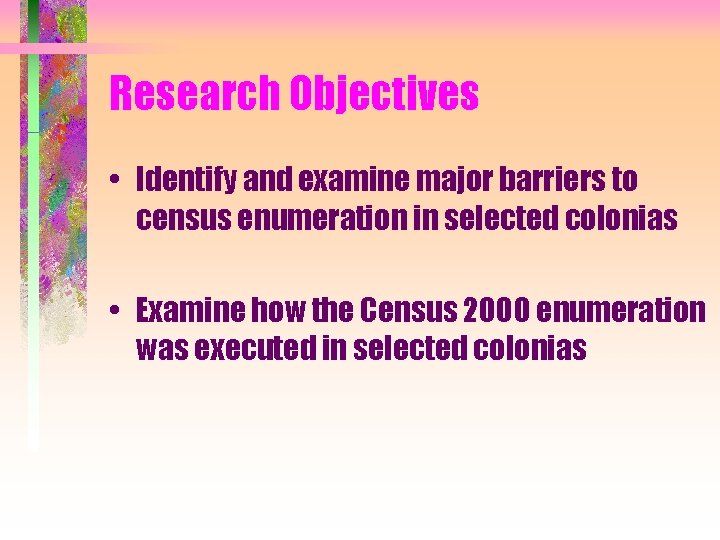 Research Objectives

• Identify and examine major barriers to census enumeration in selected colonias

• Examine how the Census 2000 enumeration was executed in selected colonias